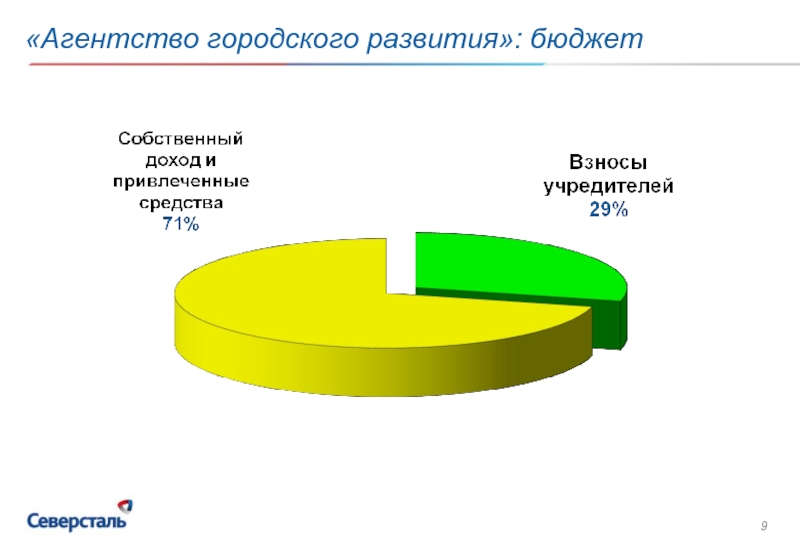 «Агентство городского развития»: бюджет

Собственный доход и привлеченные средства
71%

Взносы учредителей
29%

Северсталь

9